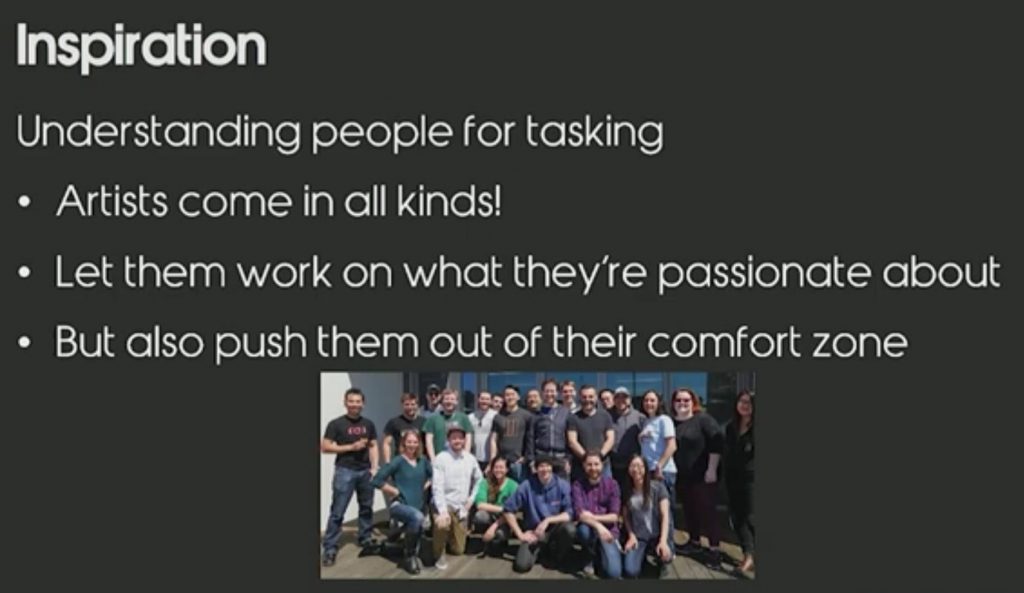 Inspiration

Understanding people for tasking

• Artists come in all kinds!

• Let them work on what they're passionate about

• But also push them out of their comfort zone